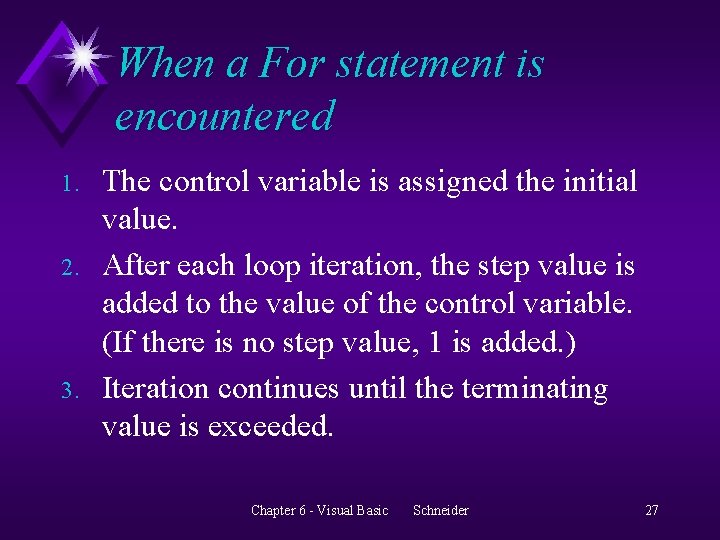 When a For statement is encountered

1. The control variable is assigned the initial value.
2. After each loop iteration, the step value is added to the value of the control variable. (If there is no step value, 1 is added.)
3. Iteration continues until the terminating value is exceeded.

Chapter 6 - Visual Basic Schneider 27